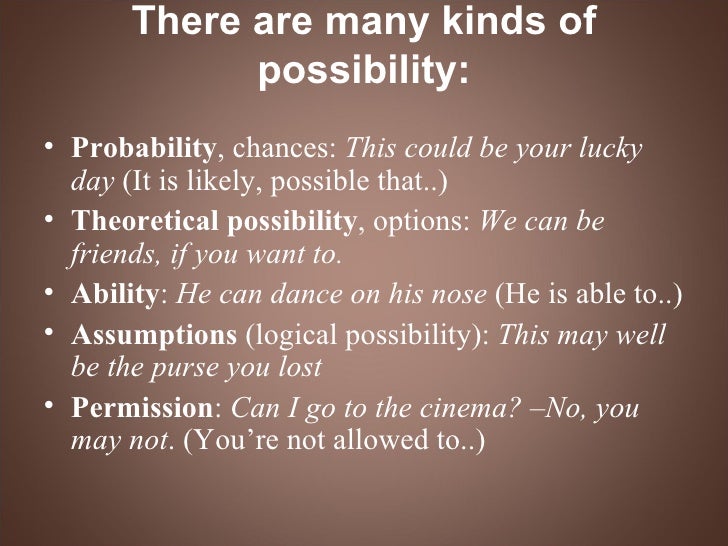 There are many kinds of possibility:

• Probability, chances: This could be your lucky day (It is likely, possible that..)
• Theoretical possibility, options: We can be friends, if you want to.
• Ability: He can dance on his nose (He is able to..)
• Assumptions (logical possibility): This may well be the purse you lost
• Permission: Can I go to the cinema? –No, you may not. (You're not allowed to..)